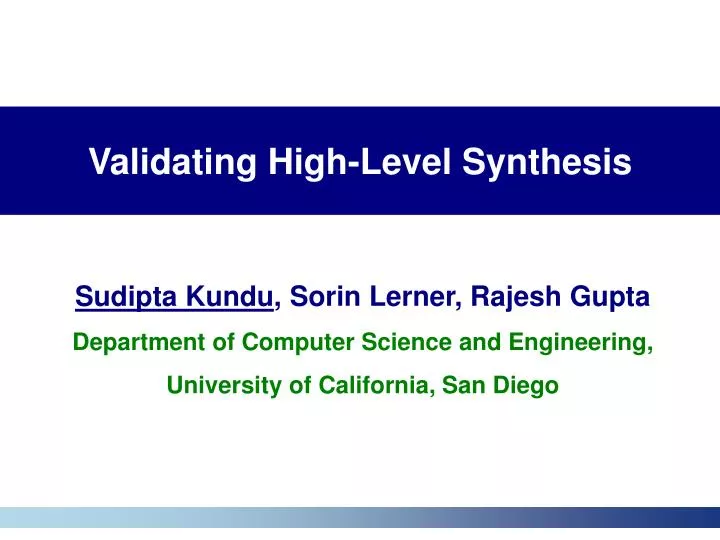 Validating High-Level Synthesis

Sudipta Kundu, Sorin Lerner, Rajesh Gupta

Department of Computer Science and Engineering,

University of California, San Diego